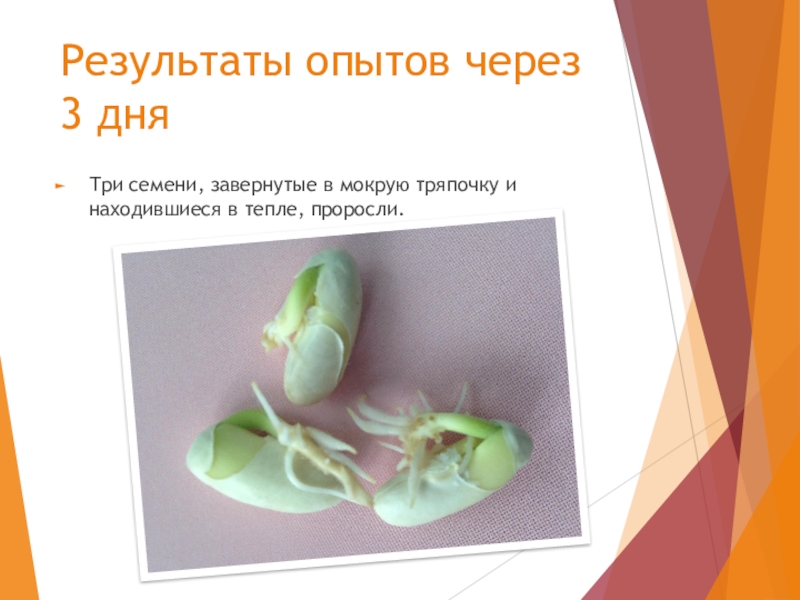 Результаты опытов через 3 дня

Три семени, завернутые в мокрую тряпочку и находившиеся в тепле, проросли.